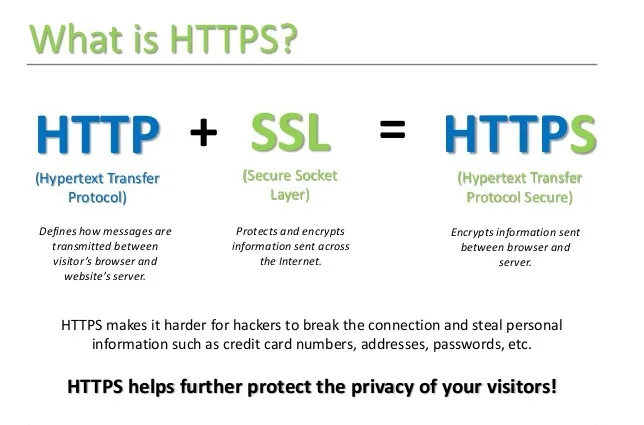 What is HTTPS?

HTTP + SSL = HTTPS

(Hypertext Transfer Protocol)

Defines how messages are transmitted between visitor's browser and website's server.

(Secure Socket Layer)

Protects and encrypts information sent across the Internet.

(Hypertext Transfer Protocol Secure)

Encrypts information sent between browser and server.

HTTPS makes it harder for hackers to break the connection and steal personal information such as credit card numbers, addresses, passwords, etc.

HTTPS helps further protect the privacy of your visitors!